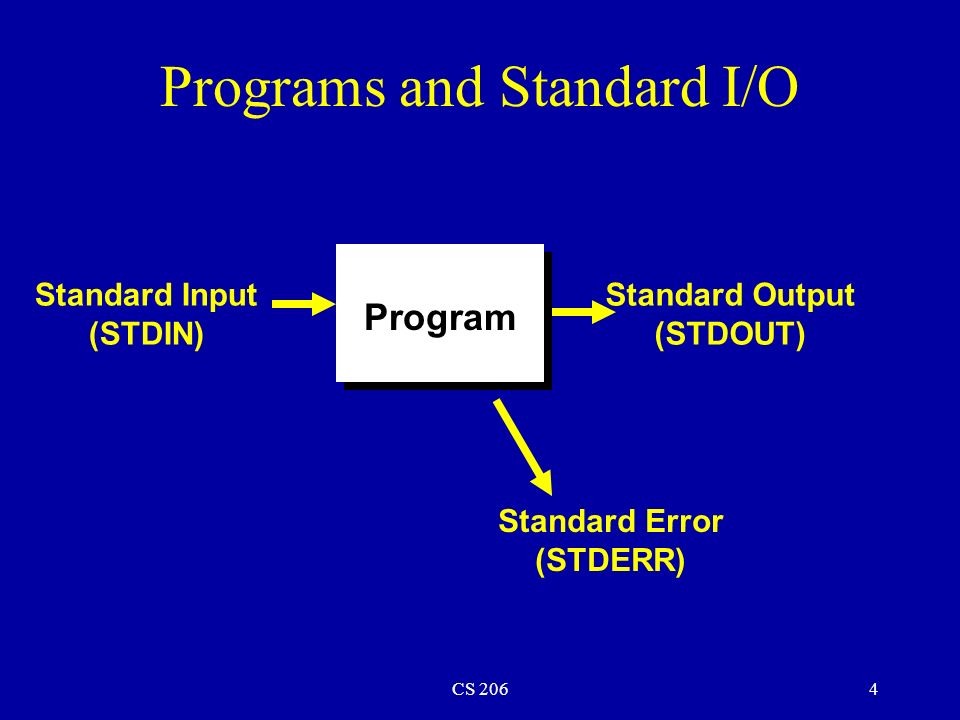 Programs and Standard I/O

Standard Input
(STDIN)

Program

Standard Output
(STDOUT)

Standard Error
(STDERR)

CS 206

4